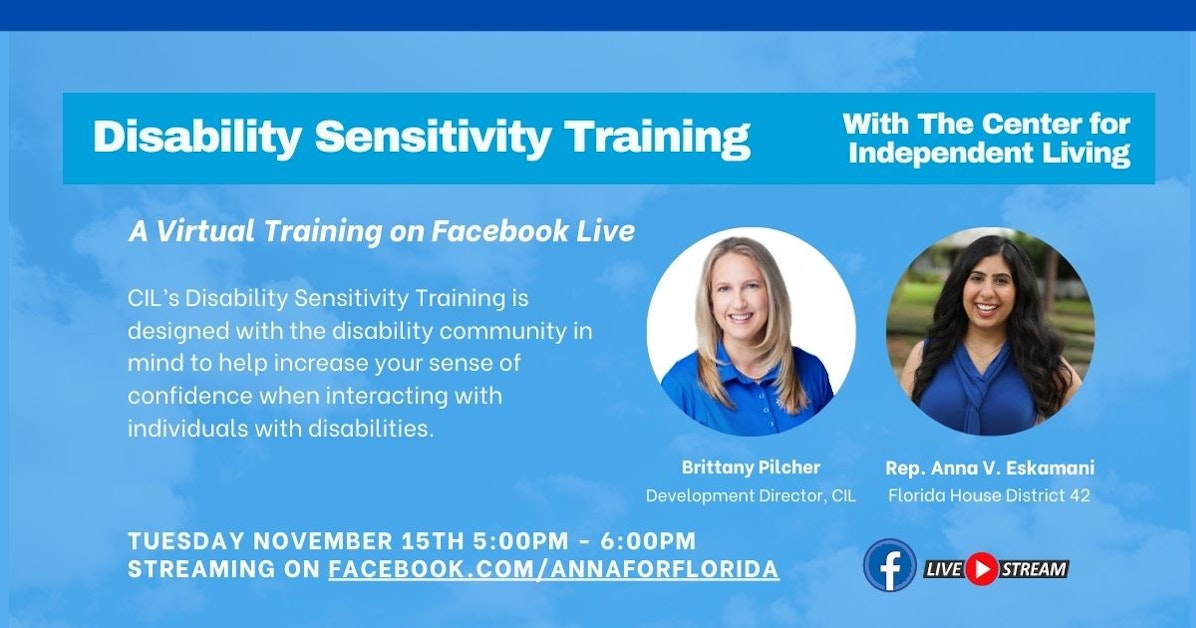 Disability Sensitivity Training

With The Center for Independent Living

A Virtual Training on Facebook Live

CIL's Disability Sensitivity Training is designed with the disability community in mind to help increase your sense of confidence when interacting with individuals with disabilities.

Brittany Pilcher
Development Director, CIL

Rep. Anna V. Eskamani
Florida House District 42

TUESDAY NOVEMBER 15TH 5:00PM - 6:00PM
STREAMING ON FACEBOOK.COM/ANNAFORFLORIDA

f LIVE STREAM